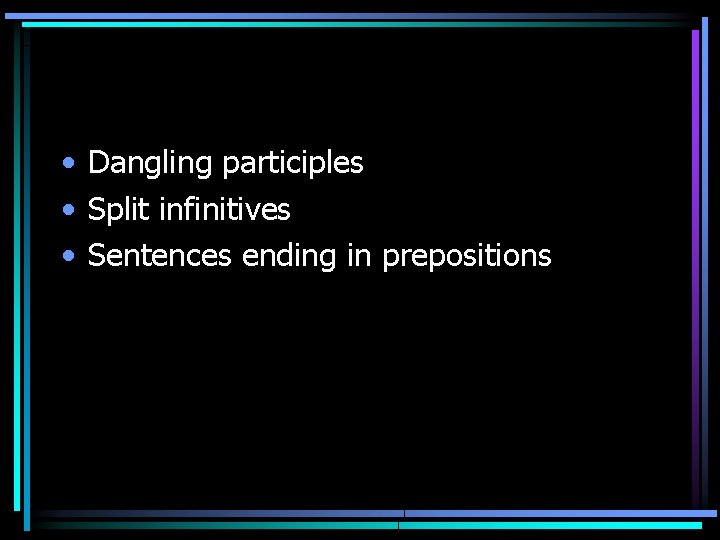 • Dangling participles
• Split infinitives
• Sentences ending in prepositions